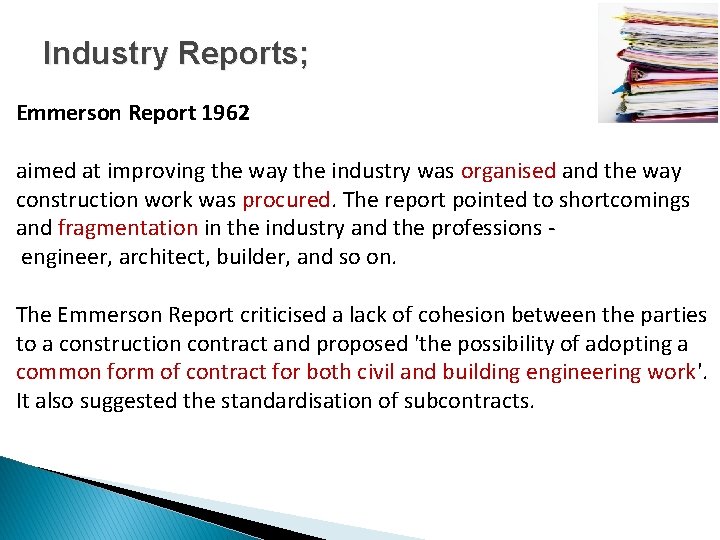 Industry Reports;

Emmerson Report 1962

aimed at improving the way the industry was organised and the way construction work was procured. The report pointed to shortcomings and fragmentation in the industry and the professions - engineer, architect, builder, and so on.

The Emmerson Report criticised a lack of cohesion between the parties to a construction contract and proposed 'the possibility of adopting a common form of contract for both civil and building engineering work'. It also suggested the standardisation of subcontracts.